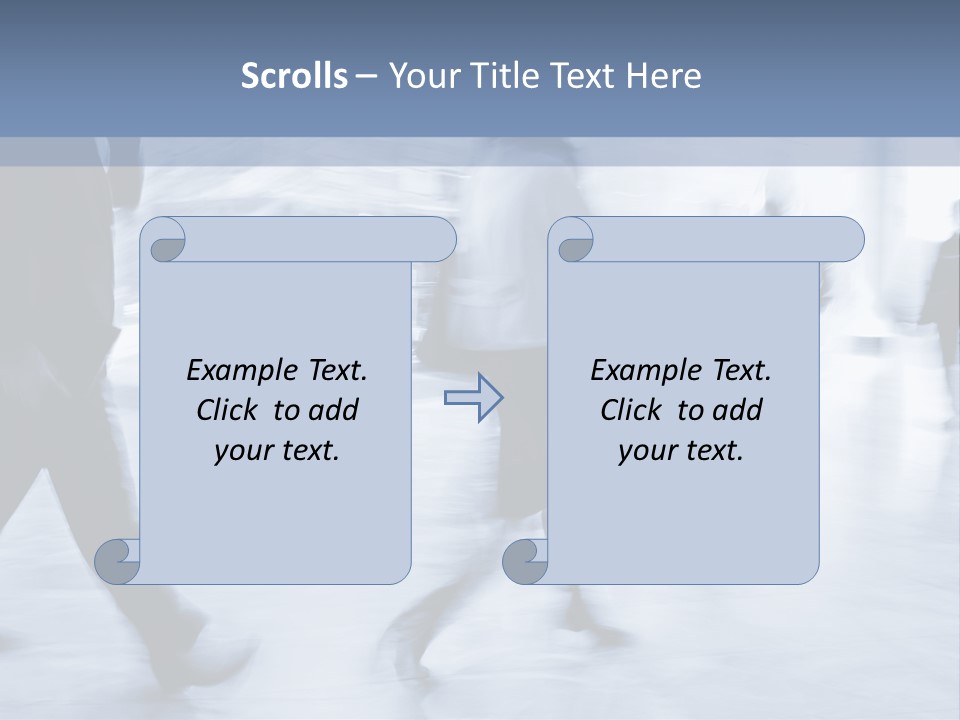 Scrolls – Your Title Text Here

Example Text. Click to add your text.

Example Text. Click to add your text.